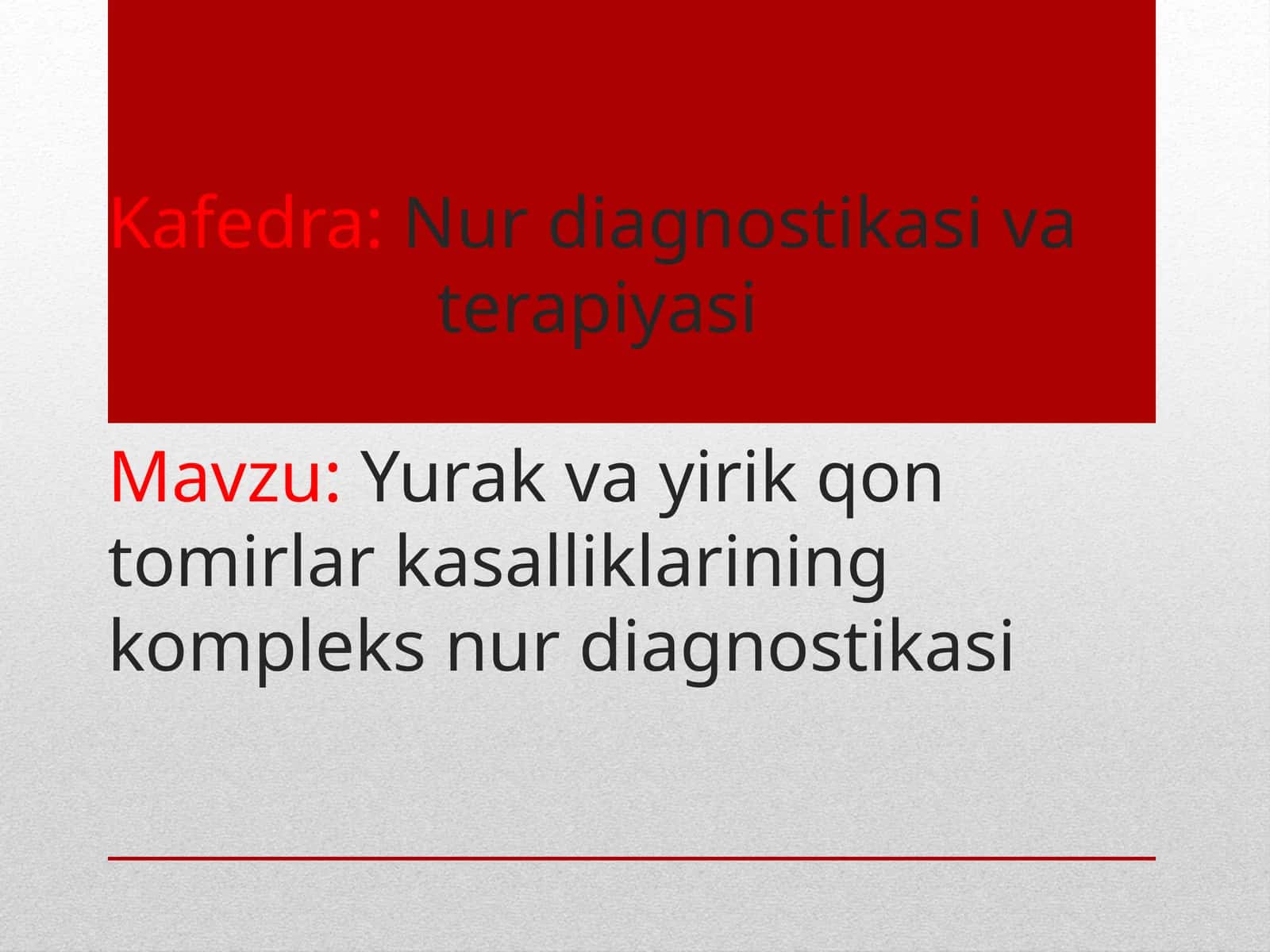 Kafedra: Nur diagnostikasi va terapiyasi

Mavzu: Yurak va yirik qon tomirlar kasalliklarining kompleks nur diagnostikasi